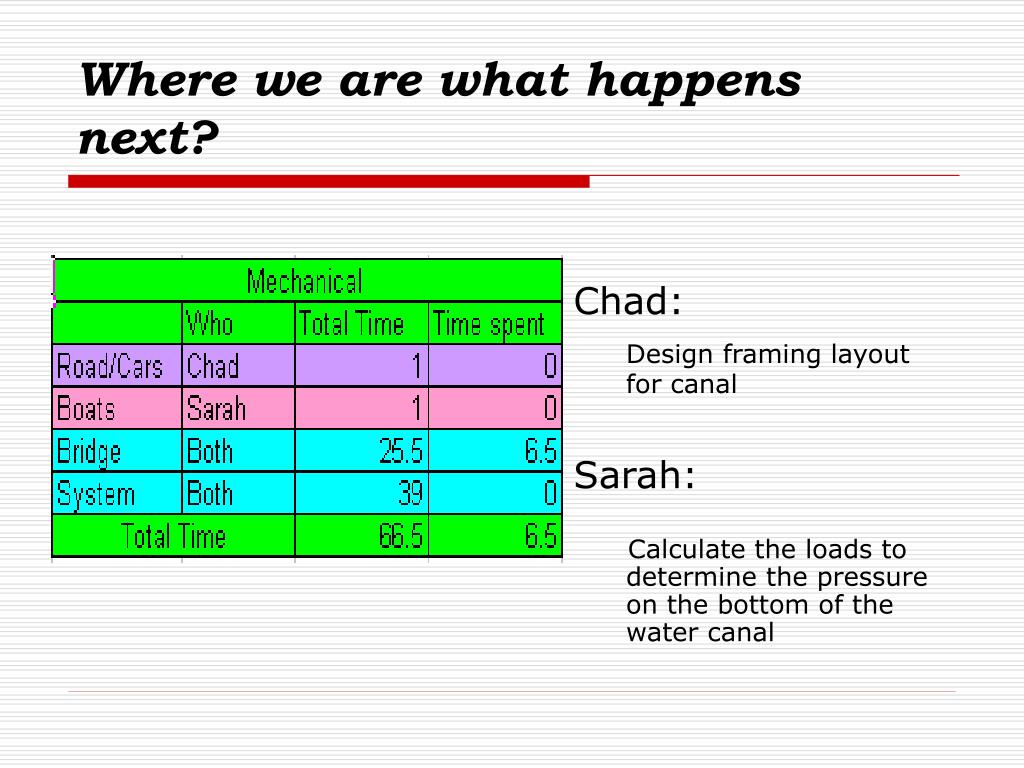 Where we are what happens next?

| Mechanical | | | |
|---|---|---|---|
| | Who | Total Time | Time spent |
| Road/Cars | Chad | 1 | 0 |
| Boats | Sarah | 1 | 0 |
| Bridge | Both | 25.5 | 6.5 |
| System | Both | 39 | 0 |
| Total Time | | 66.5 | 6.5 |

Chad:

Design framing layout for canal

Sarah:

Calculate the loads to determine the pressure on the bottom of the water canal